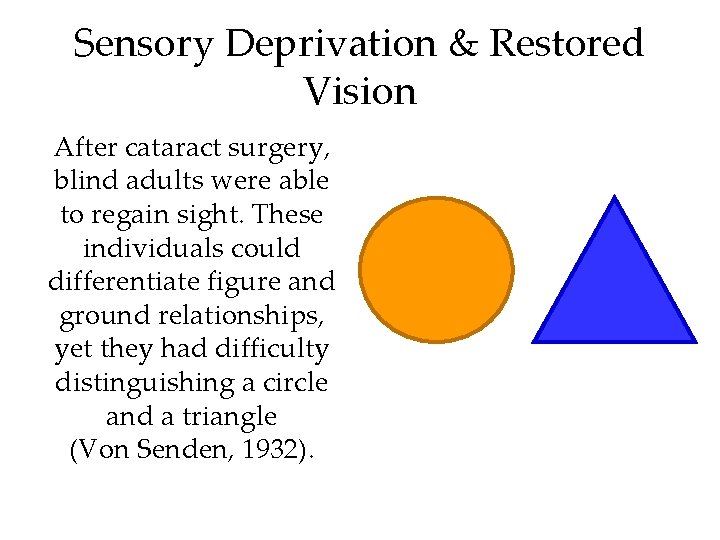 Sensory Deprivation & Restored Vision

After cataract surgery, blind adults were able to regain sight. These individuals could differentiate figure and ground relationships, yet they had difficulty distinguishing a circle and a triangle (Von Senden, 1932).